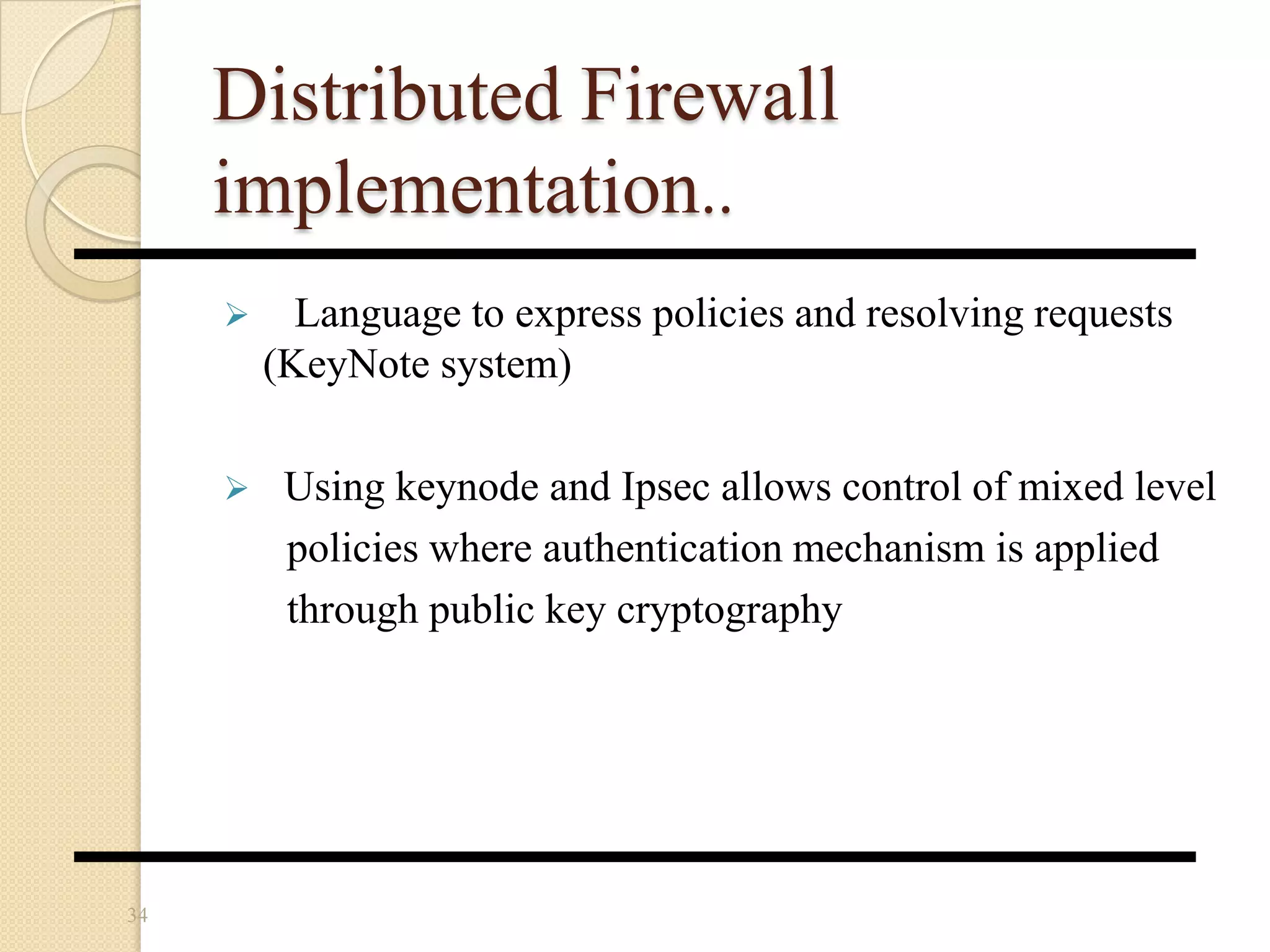 Distributed Firewall implementation..

➢ Language to express policies and resolving requests (KeyNote system)

➢ Using keynode and Ipsec allows control of mixed level policies where authentication mechanism is applied through public key cryptography

34